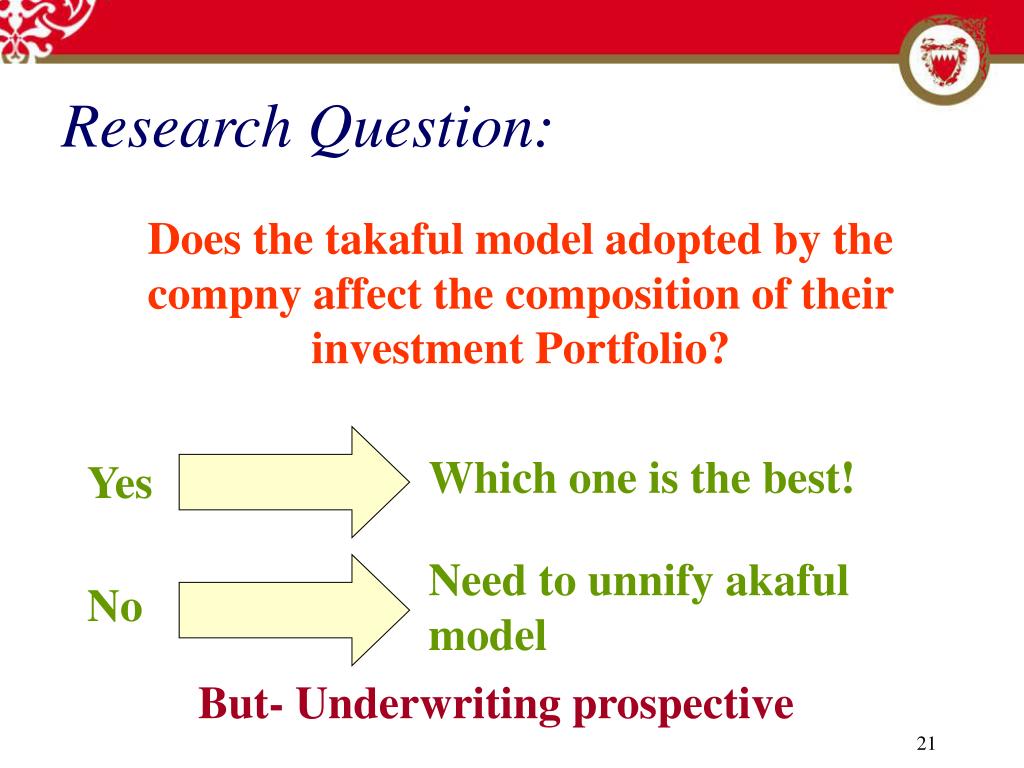 Research Question:

Does the takaful model adopted by the compny affect the composition of their investment Portfolio?

Yes

Which one is the best!

No

Need to unnify akaful model

But- Underwriting prospective

21